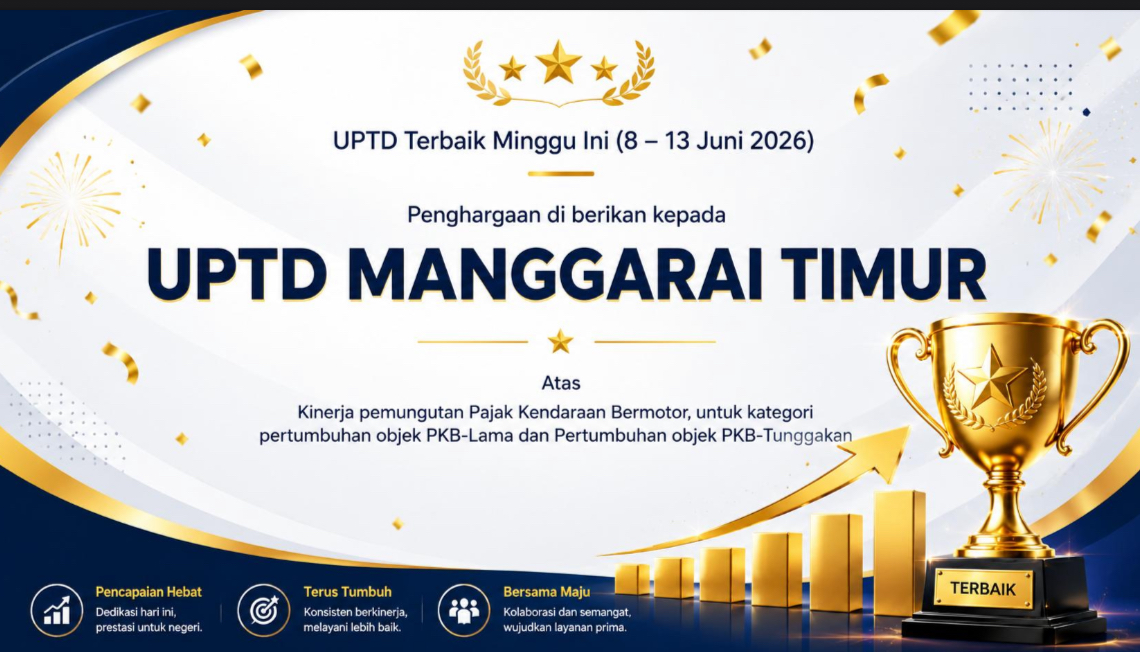 UPTD Terbaik Minggu Ini (8 – 13 Juni 2026)

Penghargaan di berikan kepada

UPTD MANGGARAI TIMUR

Atas

Kinerja pemungutan Pajak Kendaraan Bermotor, untuk kategori pertumbuhan objek PKB-Lama dan Pertumbuhan objek PKB-Tunggakan

TERBAIK

Pencapaian Hebat
Dedikasi hari ini, prestasi untuk negeri.

Terus Tumbuh
Konsisten berkinerja, melayani lebih baik.

Bersama Maju
Kolaborasi dan semangat, wujudkan layanan prima.